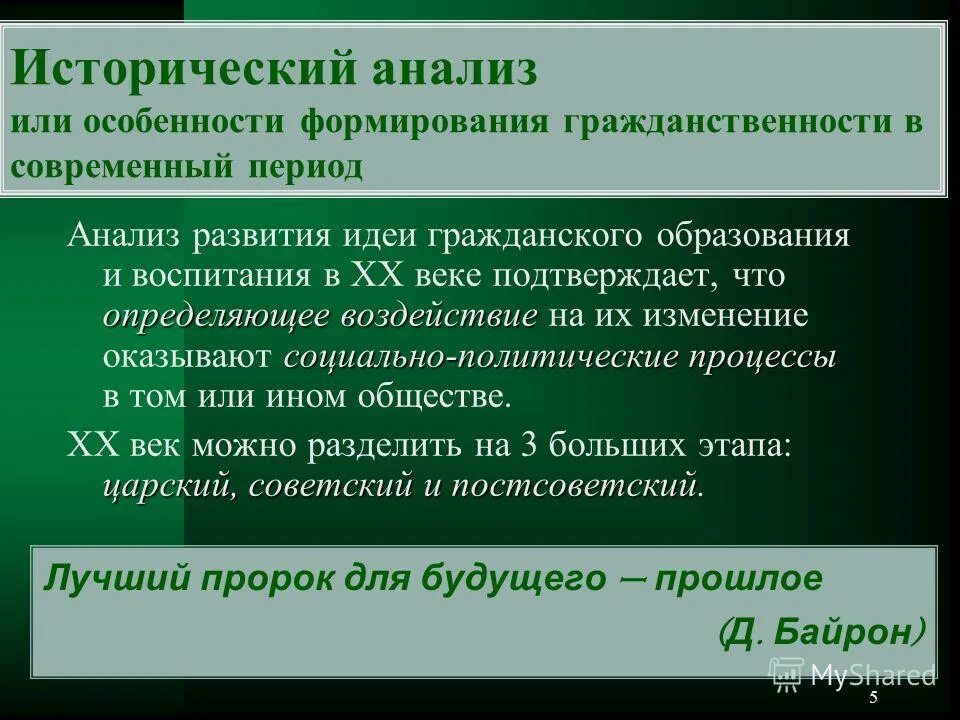 Исторический анализ
или особенности формирования гражданственности в современный период

Анализ развития идеи гражданского образования и воспитания в XX веке подтверждает, что определяющее воздействие на их изменение оказывают социально-политические процессы в том или ином обществе.

XX век можно разделить на 3 больших этапа: царский, советский и постсоветский.

Лучший пророк для будущего – прошлое

(Д. Байрон)

MyShared

5